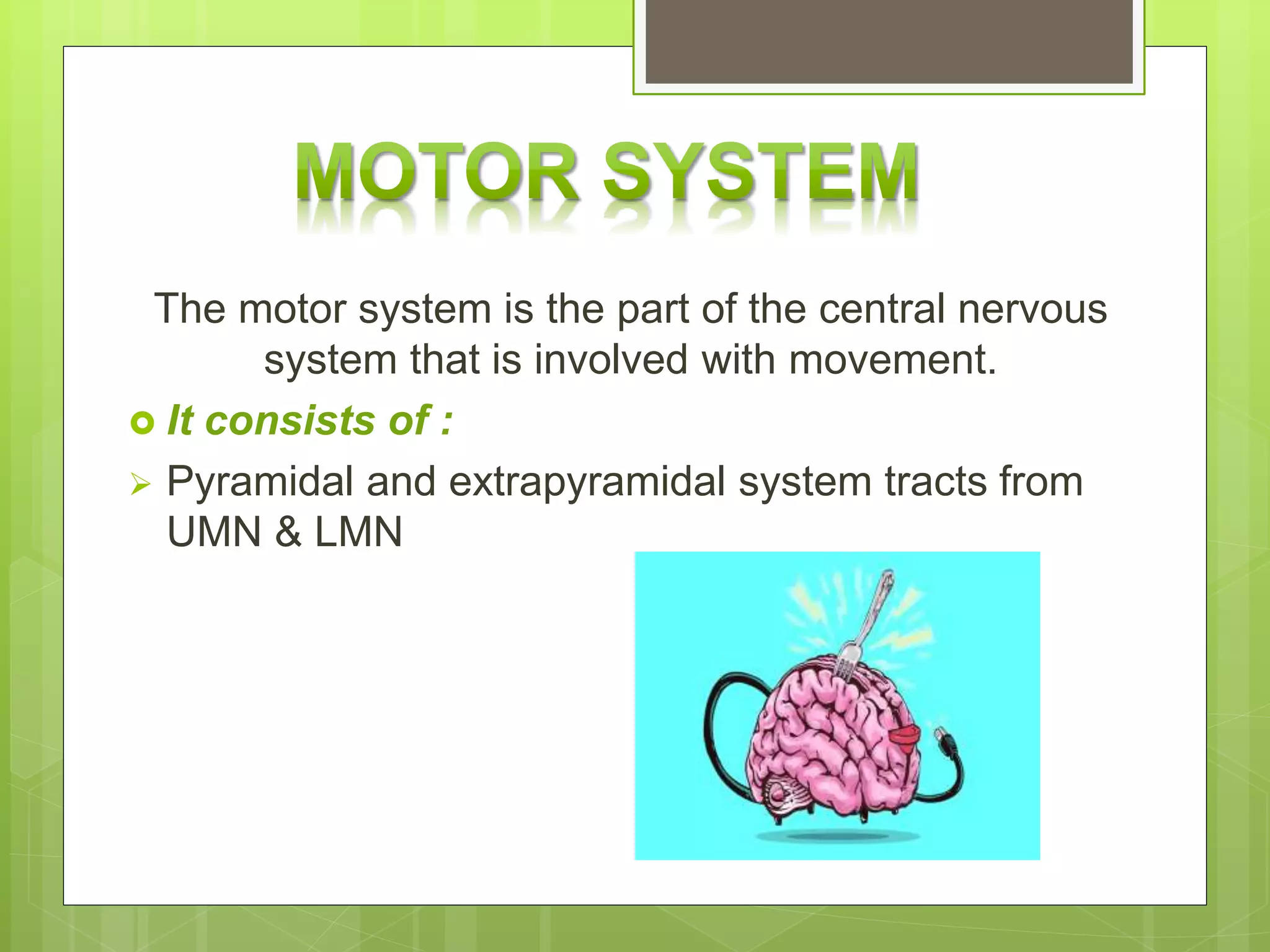 MOTOR SYSTEM

The motor system is the part of the central nervous system that is involved with movement.

It consists of :

Pyramidal and extrapyramidal system tracts from UMN & LMN